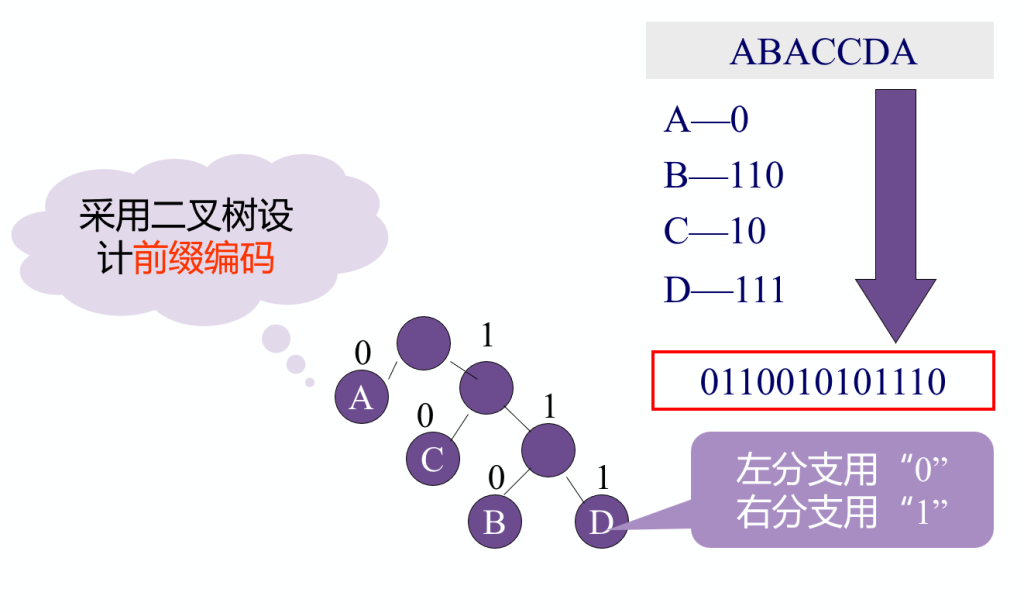 ABACCDA

A—0

B—110

C—10

D—111

0110010101110

采用二叉树设计前缀编码

0

1

A

0

1

C

0

1

B

D

左分支用“0”
右分支用“1”